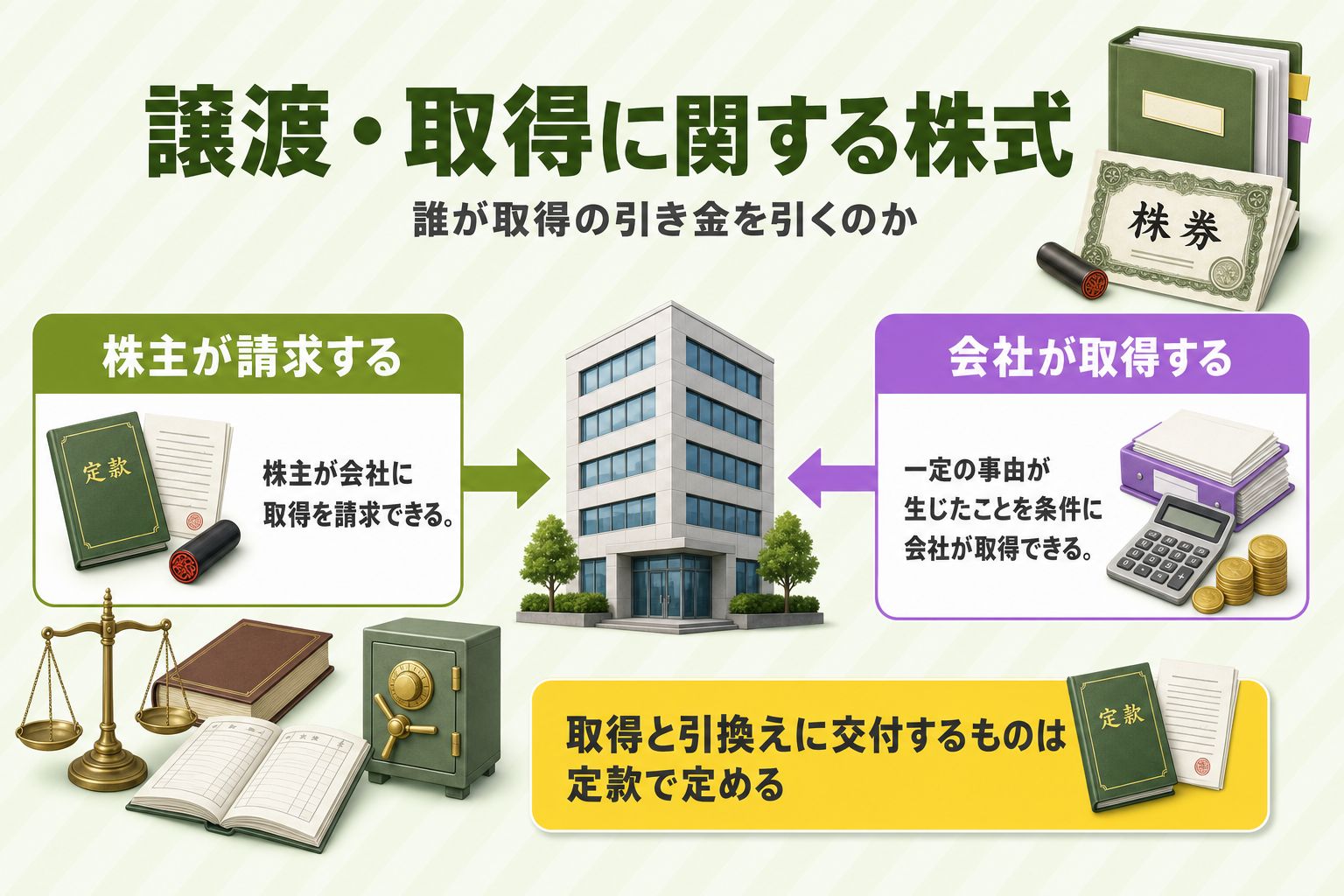 譲渡・取得に関する株式

誰が取得の引き金を引くのか

株券

株主が請求する

定款

株主が会社に取得を請求できる。

会社が取得する

一定の事由が生じたことを条件に会社が取得できる。

取得と引換えに交付するものは定款で定める

定款